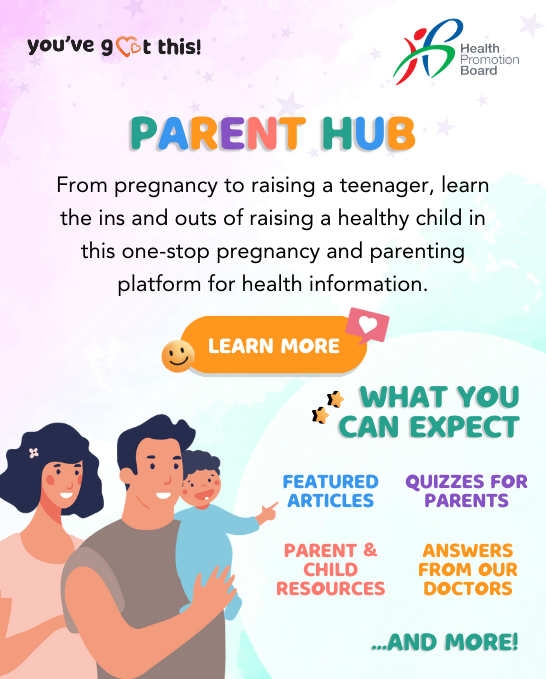 you've got this!

Health Promotion Board

PARENT HUB

From pregnancy to raising a teenager, learn the ins and outs of raising a healthy child in this one-stop pregnancy and parenting platform for health information.

LEARN MORE

WHAT YOU CAN EXPECT

FEATURED ARTICLES

QUIZZES FOR PARENTS

PARENT & CHILD RESOURCES

ANSWERS FROM OUR DOCTORS

...AND MORE!